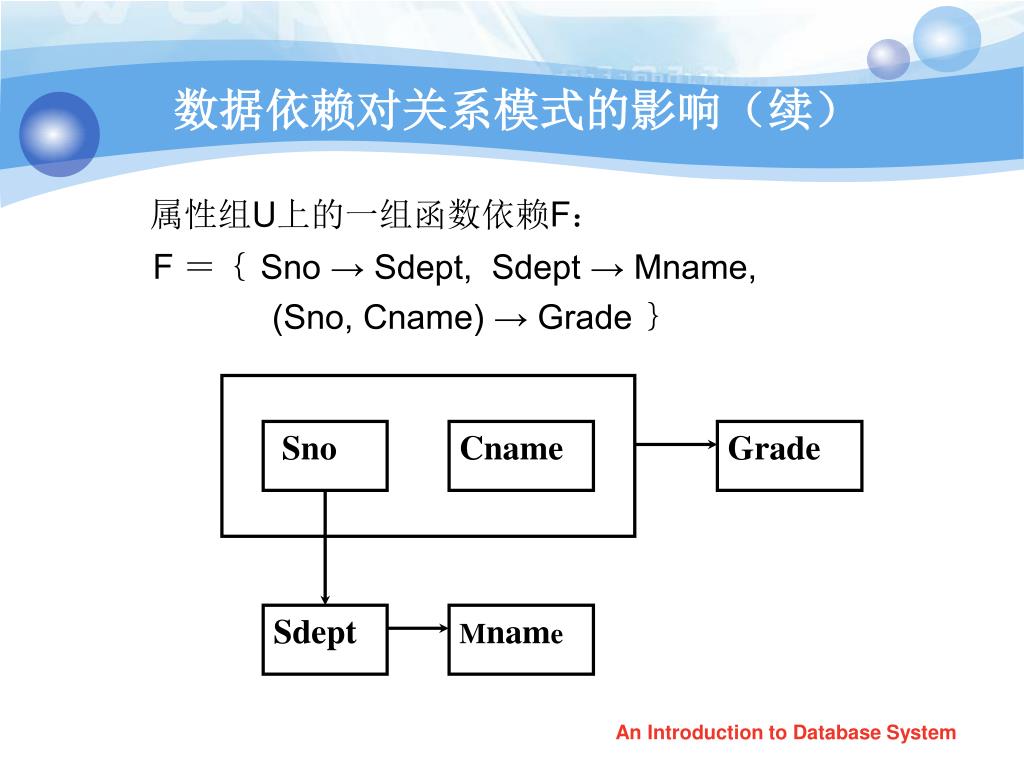 数据依赖对关系模式的影响（续）

属性组U上的一组函数依赖F：

F ＝｛ Sno → Sdept, Sdept → Mname, (Sno, Cname) → Grade ｝

Sno

Cname

Grade

Sdept

Mname

An Introduction to Database System